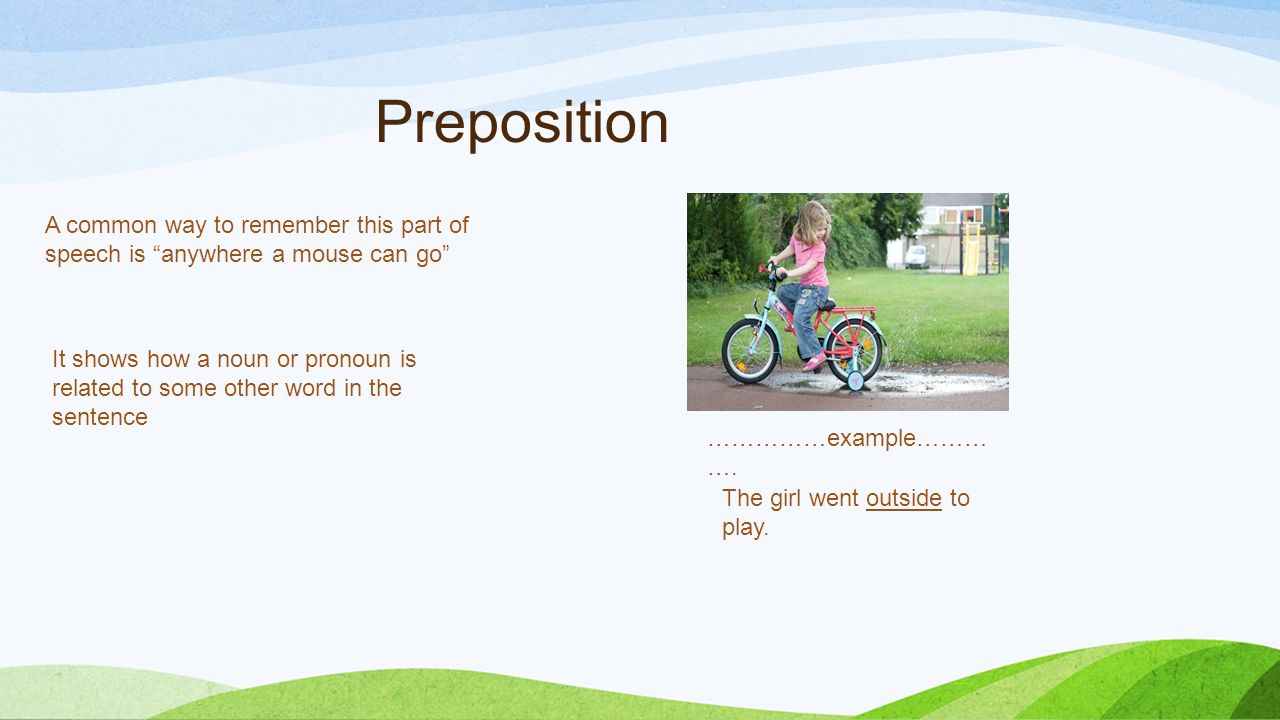 Preposition

A common way to remember this part of speech is “anywhere a mouse can go”

It shows how a noun or pronoun is related to some other word in the sentence

……………example………….

The girl went outside to play.